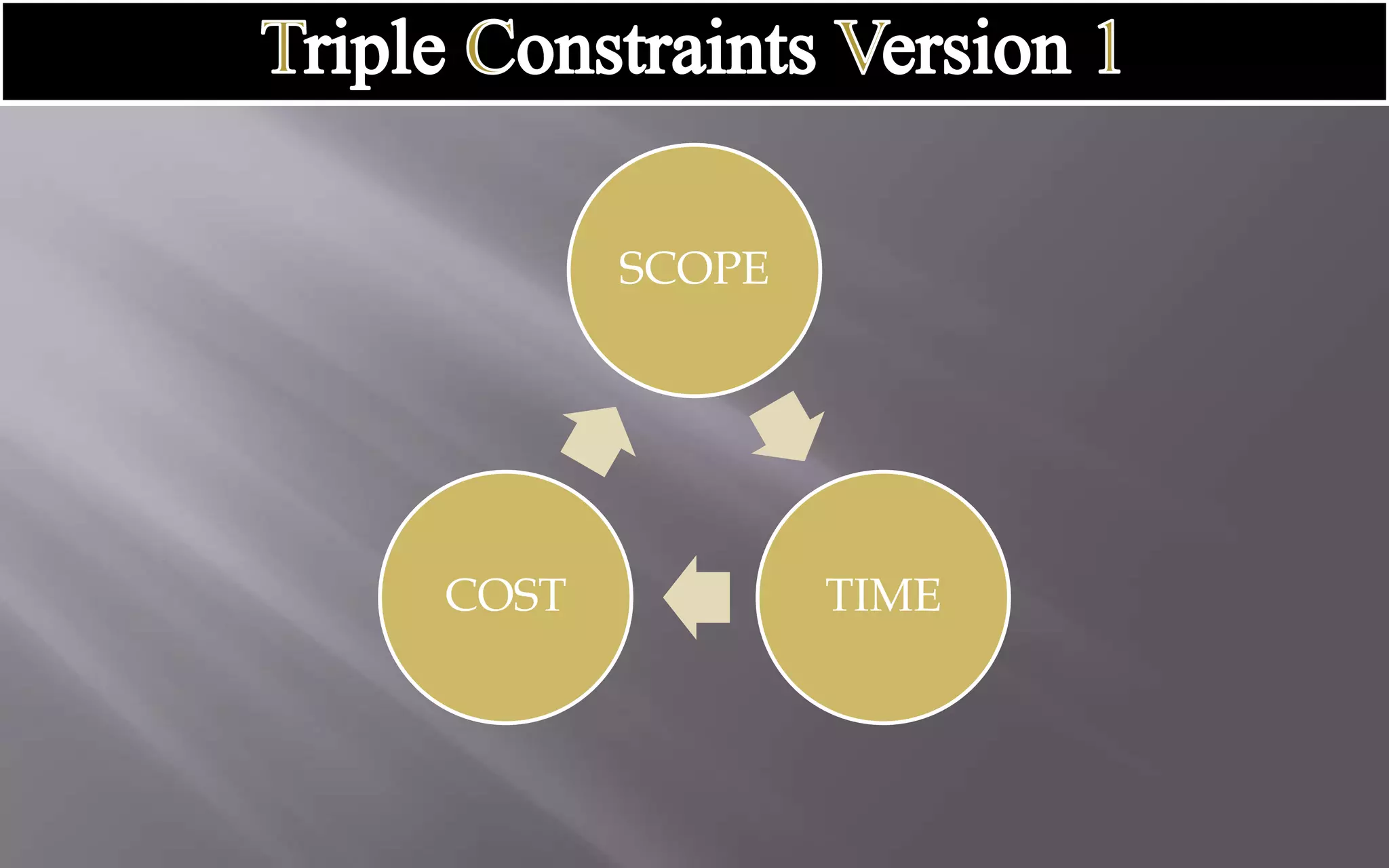 Triple Constraints Version 1

SCOPE

TIME

COST